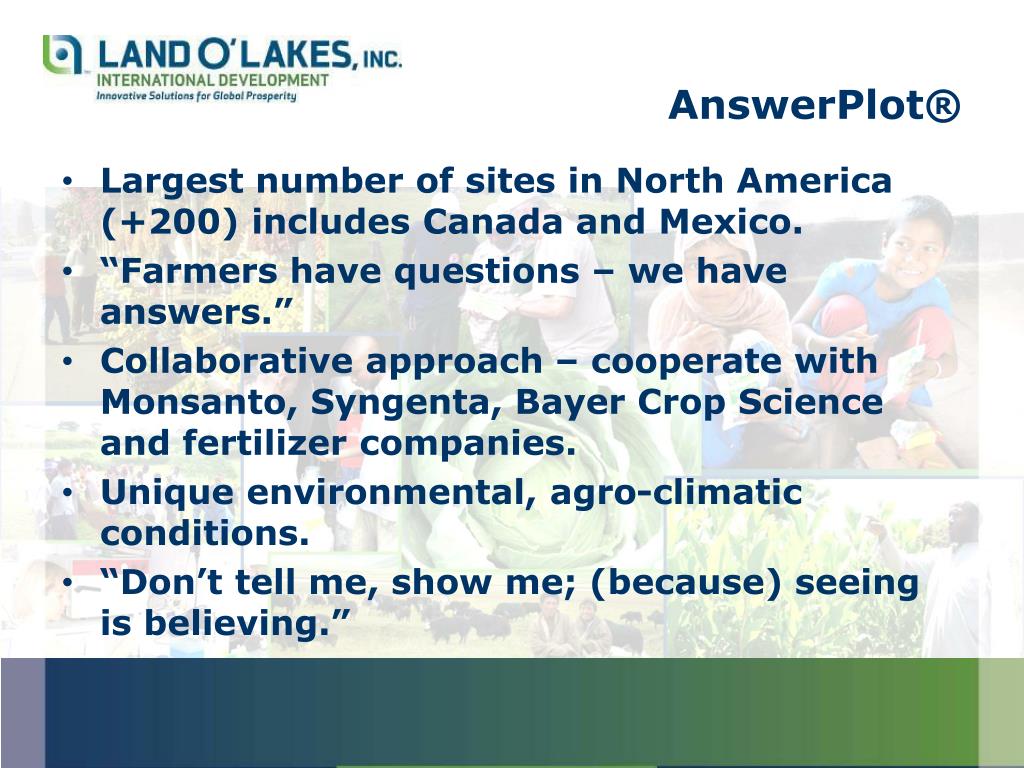 LAND O'LAKES, INC.
INTERNATIONAL DEVELOPMENT
Innovative Solutions for Global Prosperity

AnswerPlot®

• Largest number of sites in North America (+200) includes Canada and Mexico.
• “Farmers have questions – we have answers.”
• Collaborative approach – cooperate with Monsanto, Syngenta, Bayer Crop Science and fertilizer companies.
• Unique environmental, agro-climatic conditions.
• “Don’t tell me, show me; (because) seeing is believing.”